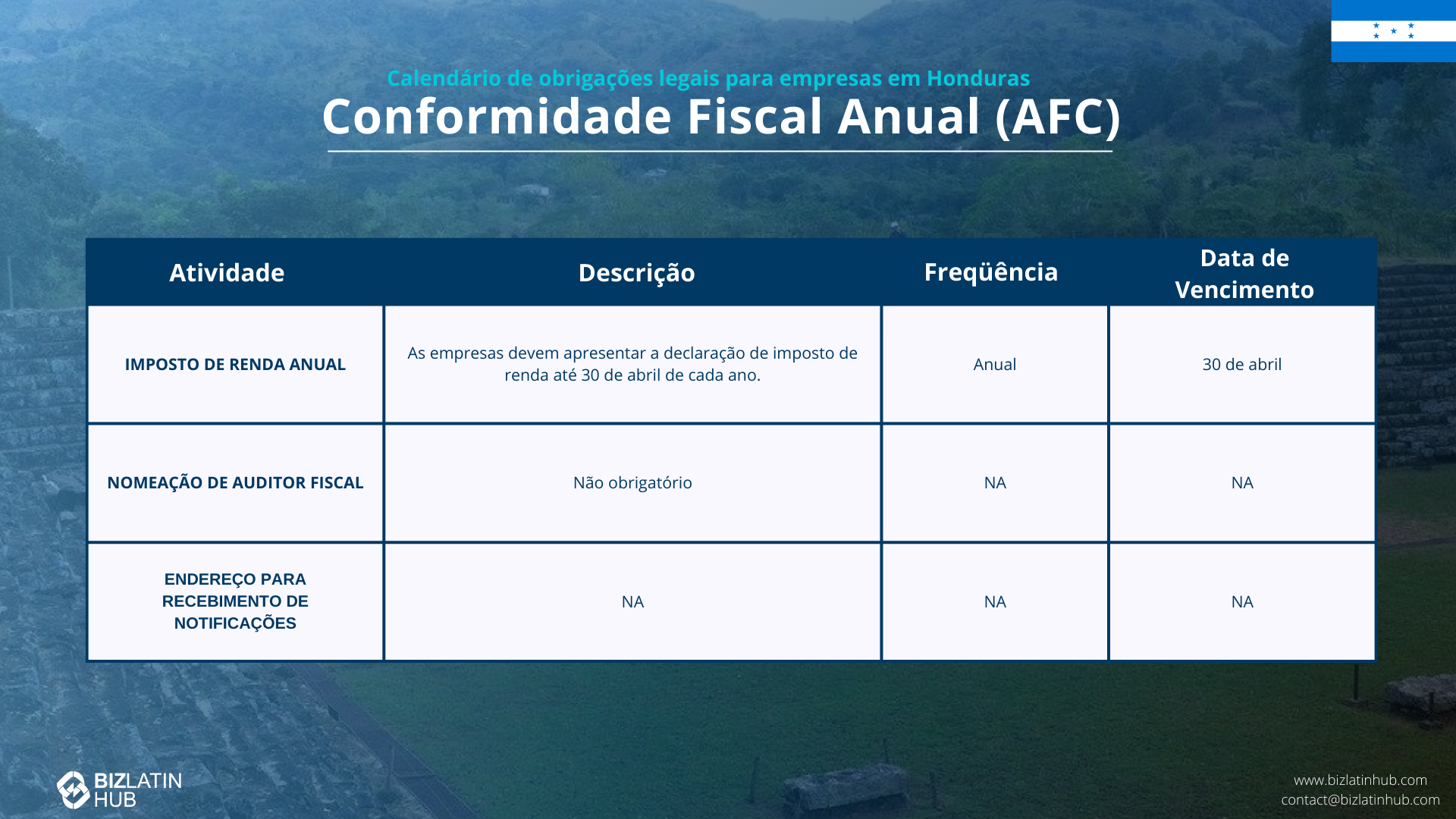 Calendário de obrigações legais para empresas em Honduras

Conformidade Fiscal Anual (AFC)

| Atividade | Descrição | Freqüência | Data de Vencimento |
|---|---|---|---|
| IMPOSTO DE RENDA ANUAL | As empresas devem apresentar a declaração de imposto de renda até 30 de abril de cada ano. | Anual | 30 de abril |
| NOMEAÇÃO DE AUDITOR FISCAL | Não obrigatório | NA | NA |
| ENDEREÇO PARA RECEBIMENTO DE NOTIFICAÇÕES | NA | NA | NA |

BIZLATIN HUB

www.bizlatinhub.com
contact@bizlatinhub.com